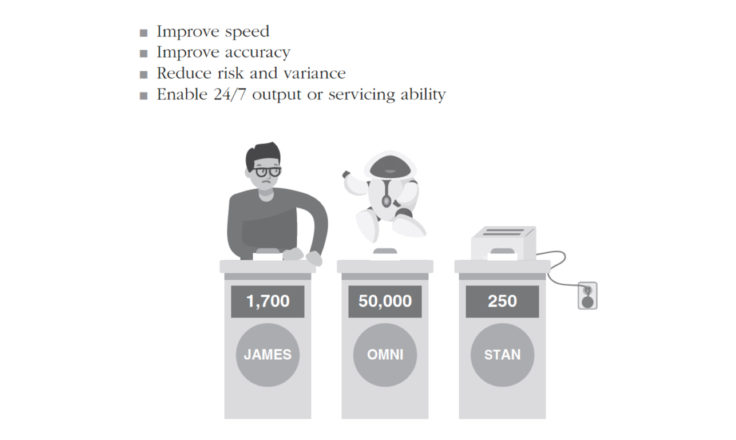 ■ Improve speed
■ Improve accuracy
■ Reduce risk and variance
■ Enable 24/7 output or servicing ability

1,700

JAMES

50,000

OMNI

250

STAN